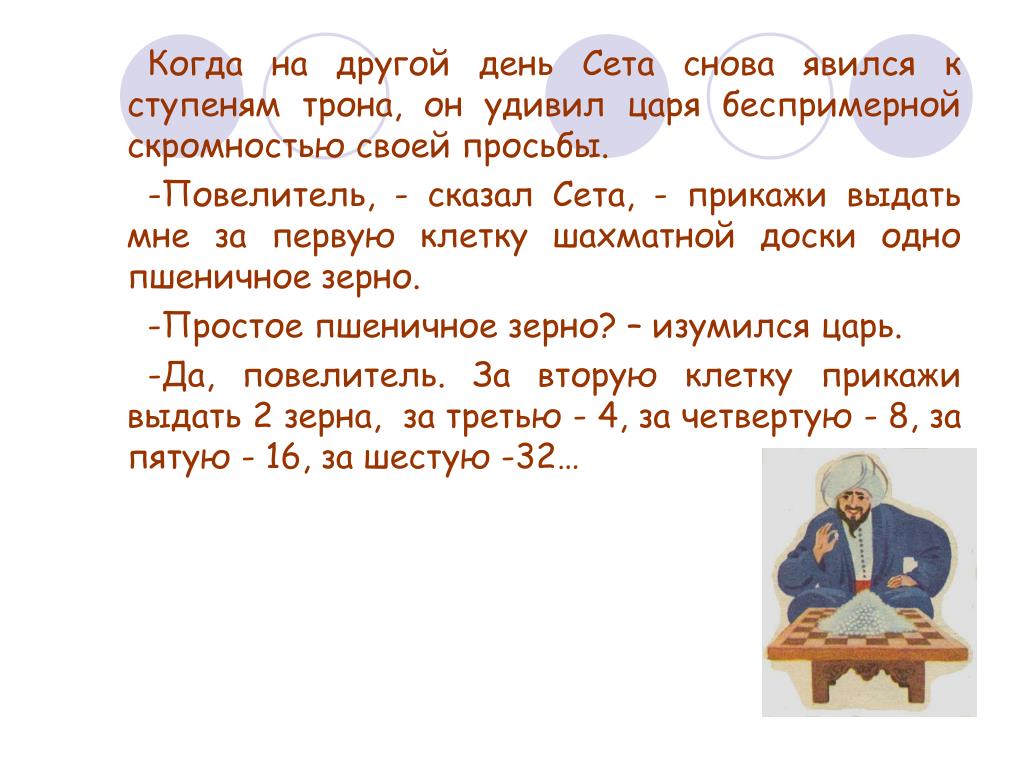 Когда на другой день Сета снова явился к ступеням трона, он удивил царя беспримерной скромностью своей просьбы.

-Повелитель, - сказал Сета, - прикажи выдать мне за первую клетку шахматной доски одно пшеничное зерно.

-Простое пшеничное зерно? – изумился царь.

-Да, повелитель. За вторую клетку прикажи выдать 2 зерна, за третью - 4, за четвертую - 8, за пятую - 16, за шестую -32…